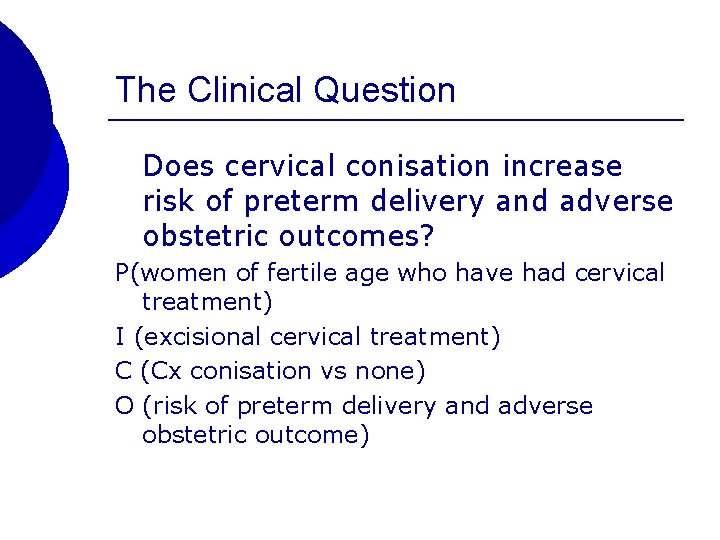 The Clinical Question

Does cervical conisation increase risk of preterm delivery and adverse obstetric outcomes?

P(women of fertile age who have had cervical treatment)

I (excisional cervical treatment)

C (Cx conisation vs none)

O (risk of preterm delivery and adverse obstetric outcome)